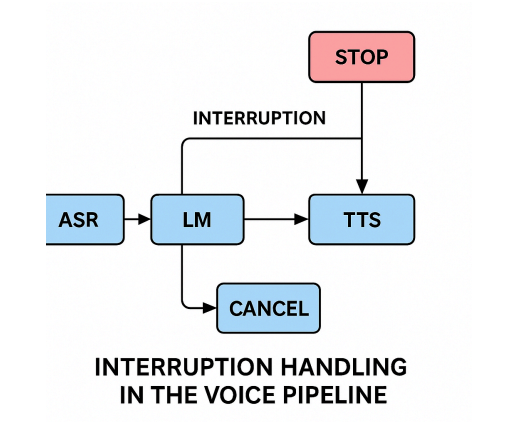 STOP

INTERRUPTION

ASR

LM

TTS

CANCEL

INTERRUPTION HANDLING
IN THE VOICE PIPELINE